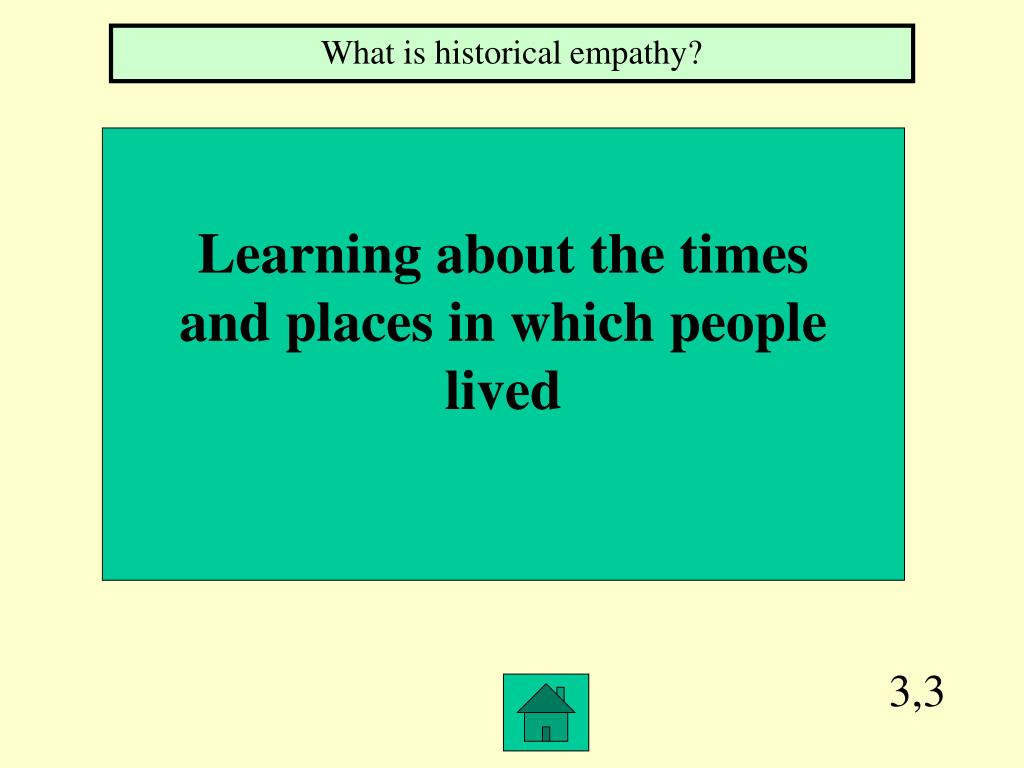 What is historical empathy?

Learning about the times and places in which people lived

3,3